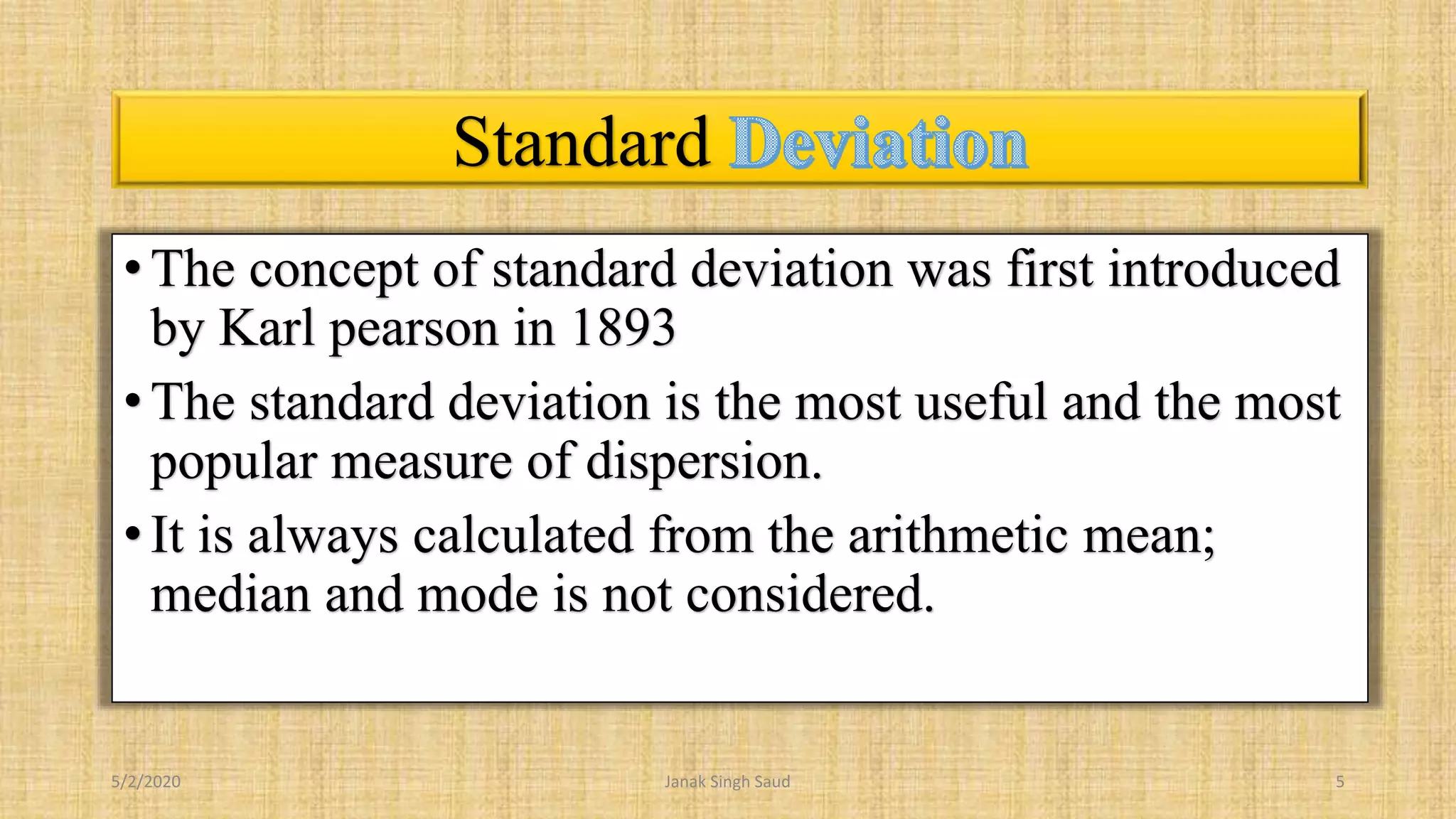 Standard Deviation

• The concept of standard deviation was first introduced by Karl pearson in 1893

• The standard deviation is the most useful and the most popular measure of dispersion.

• It is always calculated from the arithmetic mean; median and mode is not considered.

5/2/2020 Janak Singh Saud 5